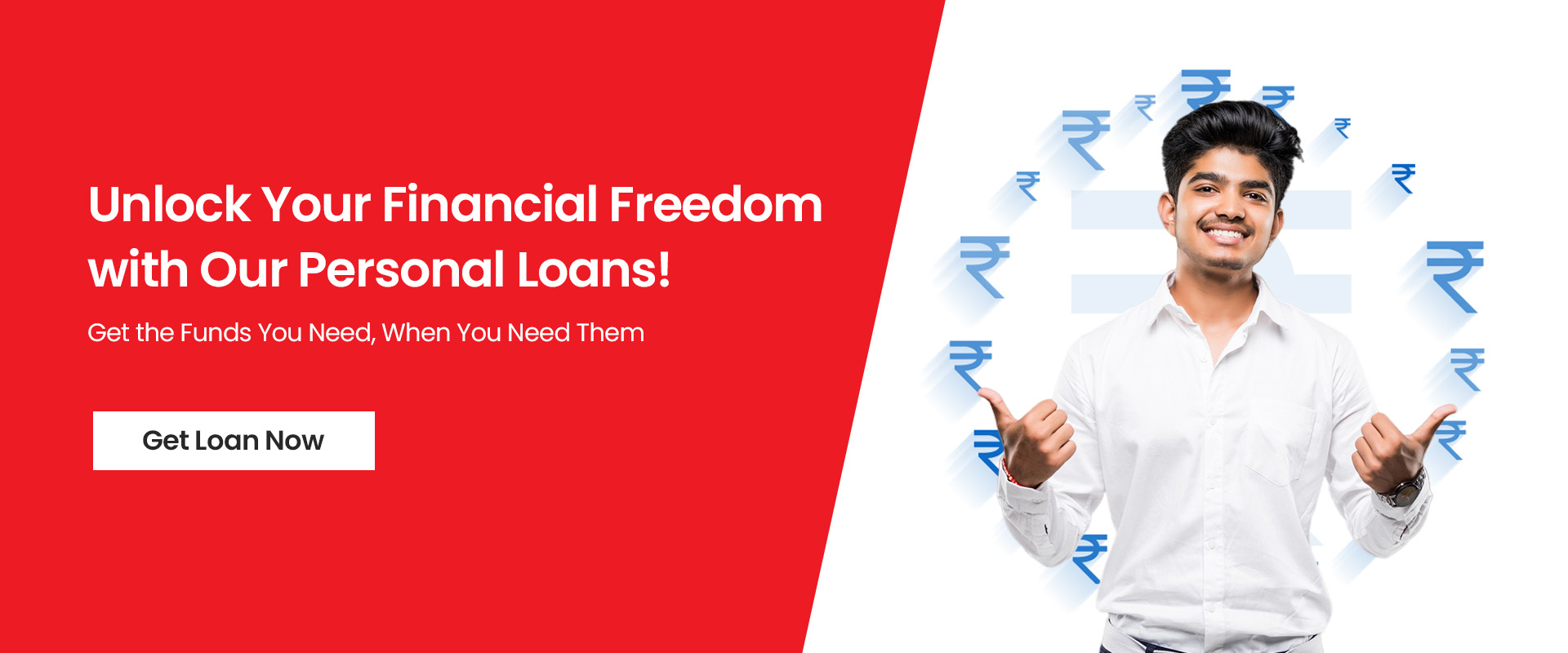 Unlock Your Financial Freedom with Our Personal Loans!

Get the Funds You Need, When You Need Them

Get Loan Now